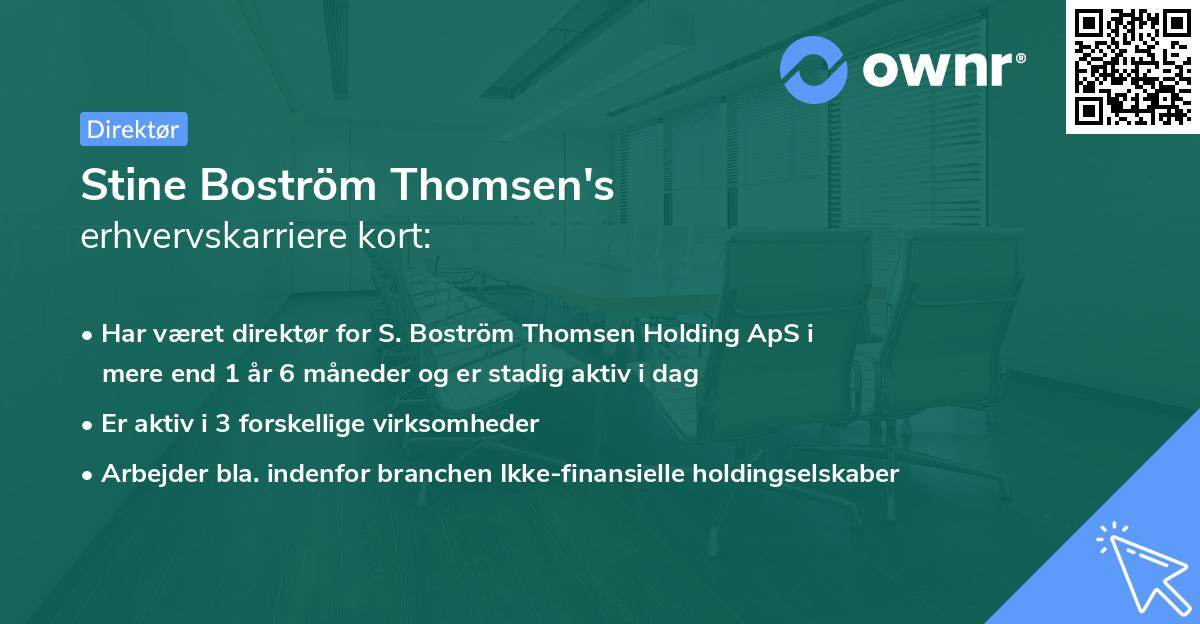 ownr®

Direktør

Stine Boström Thomsen's erhvervskarriere kort:

• Har været direktør for S. Boström Thomsen Holding ApS i mere end 1 år 6 måneder og er stadig aktiv i dag

• Er aktiv i 3 forskellige virksomheder

• Arbejder bla. indenfor branchen Ikke-finansielle holdingselskaber